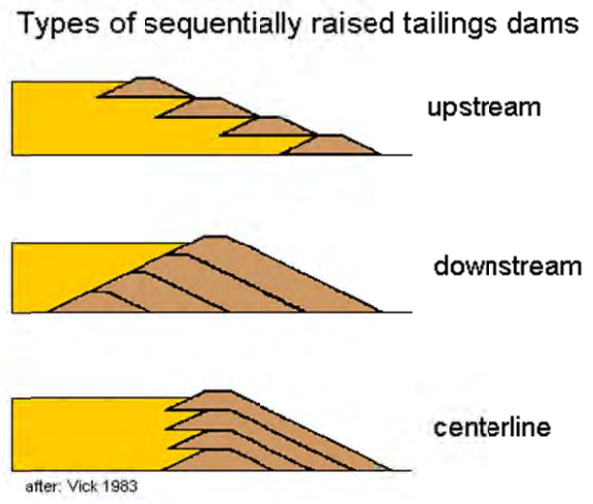 Types of sequentially raised tailings dams

upstream

downstream

centerline

after: Vick 1983